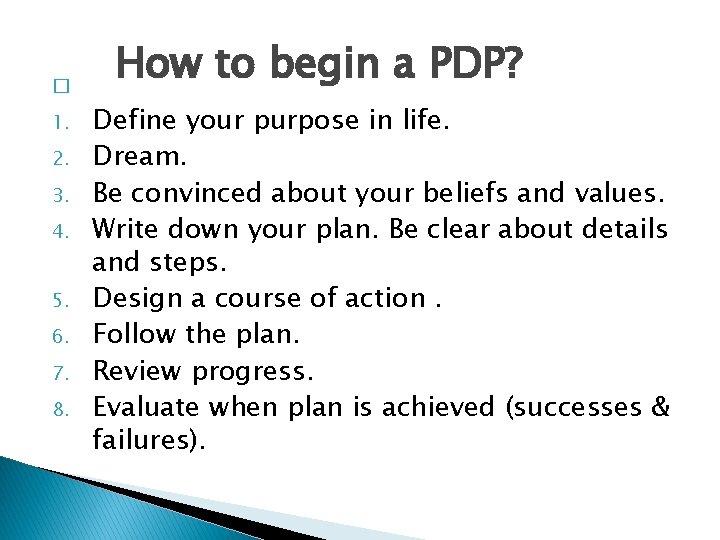 How to begin a PDP?

1. Define your purpose in life.
2. Dream.
3. Be convinced about your beliefs and values.
4. Write down your plan. Be clear about details and steps.
5. Design a course of action .
6. Follow the plan.
7. Review progress.
8. Evaluate when plan is achieved (successes & failures).